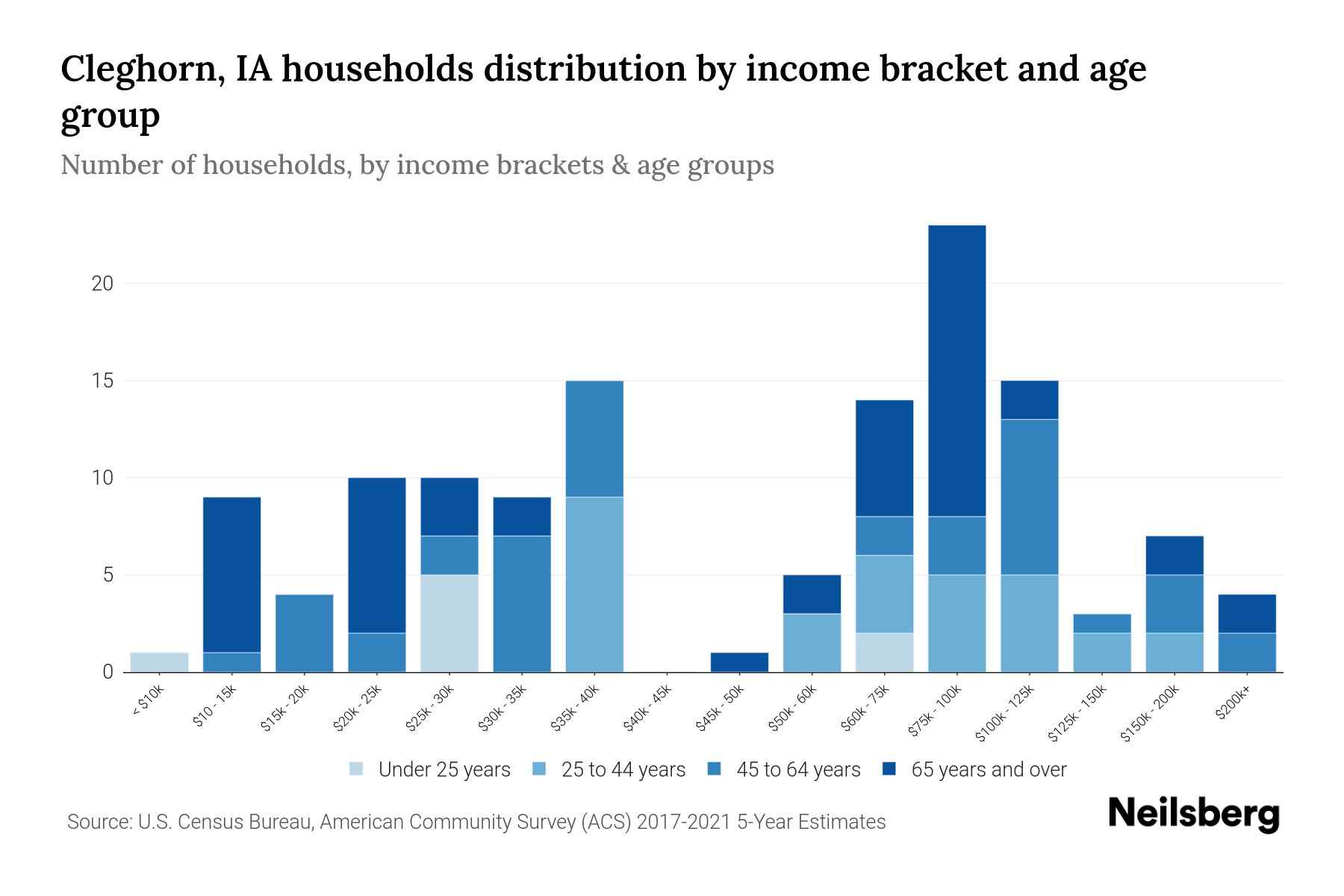 Cleghorn, IA households distribution by income bracket and age group

Number of households, by income brackets & age groups

20
15
10
5
0

< $10k
$10 - 15k
$15k - 20k
$20k - 25k
$25k - 30k
$30k - 35k
$35k - 40k
$40k - 45k
$45k - 50k
$50k - 60k
$60k - 75k
$75k - 100k
$100k - 125k
$125k - 150k
$150k - 200k
$200k+

Under 25 years
25 to 44 years
45 to 64 years
65 years and over

Source: U.S. Census Bureau, American Community Survey (ACS) 2017-2021 5-Year Estimates

Neilsberg